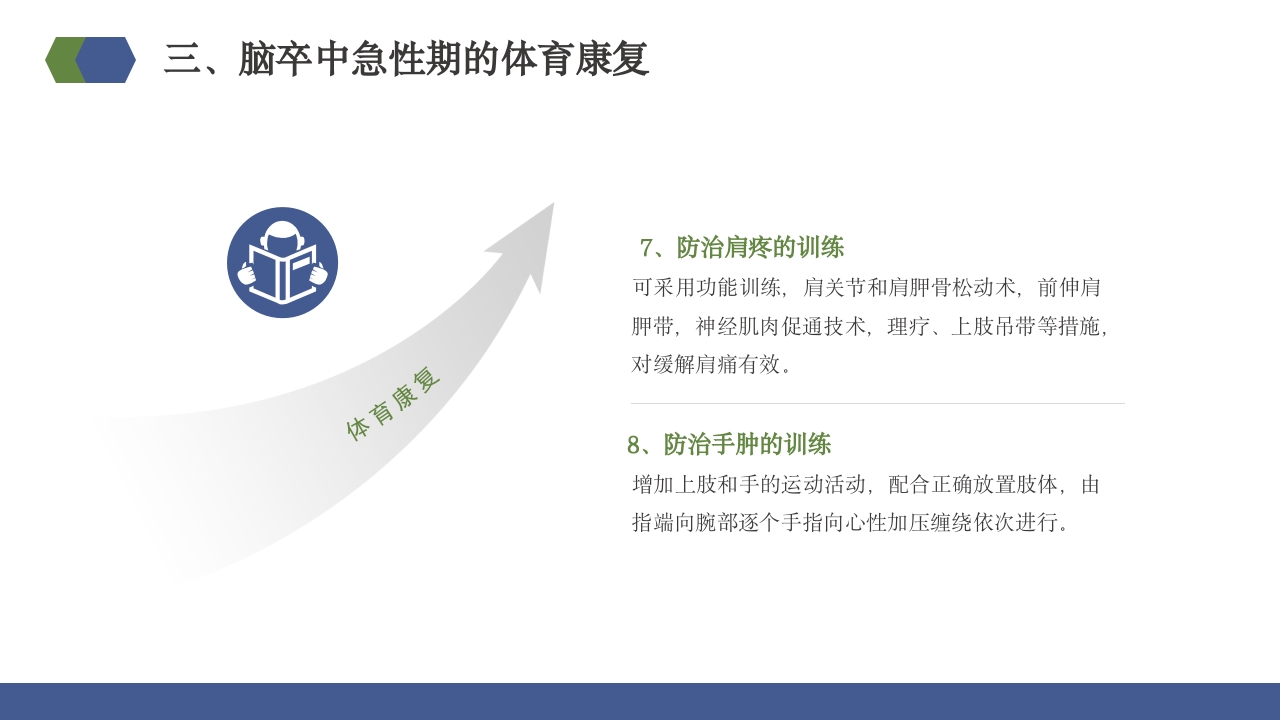 三、脑卒中急性期的体育康复

体育康复

7、防治肩疼的训练

可采用功能训练，肩关节和肩胛骨松动术，前伸肩胛带，神经肌肉促通技术，理疗、上肢吊带等措施，对缓解肩痛有效。

8、防治手肿的训练

增加上肢和手的运动活动，配合正确放置肢体，由指端向腕部逐个手指向心性加压缠绕依次进行。